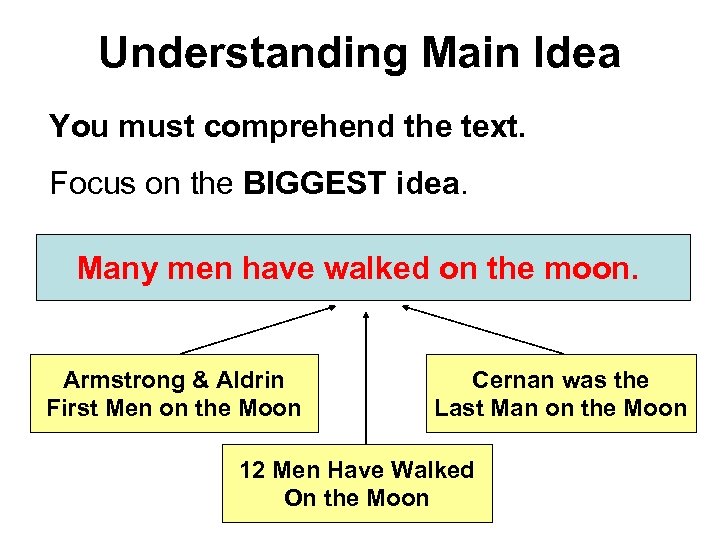 Understanding Main Idea

You must comprehend the text.

Focus on the BIGGEST idea.

Many men have walked on the moon.

Armstrong & Aldrin First Men on the Moon

Cernan was the Last Man on the Moon

12 Men Have Walked On the Moon